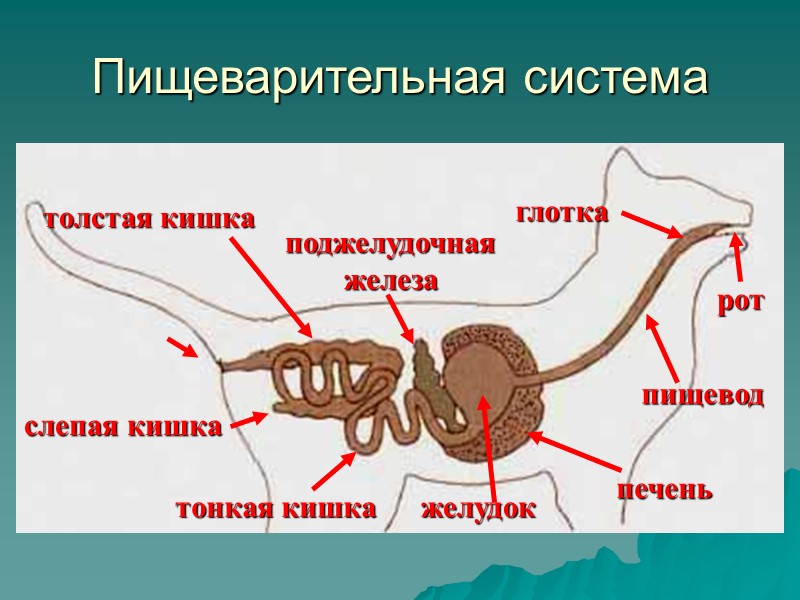 Пищеварительная система

толстая кишка

поджелудочная железа

глотка

рот

пищевод

слепая кишка

тонкая кишка

желудок

печень